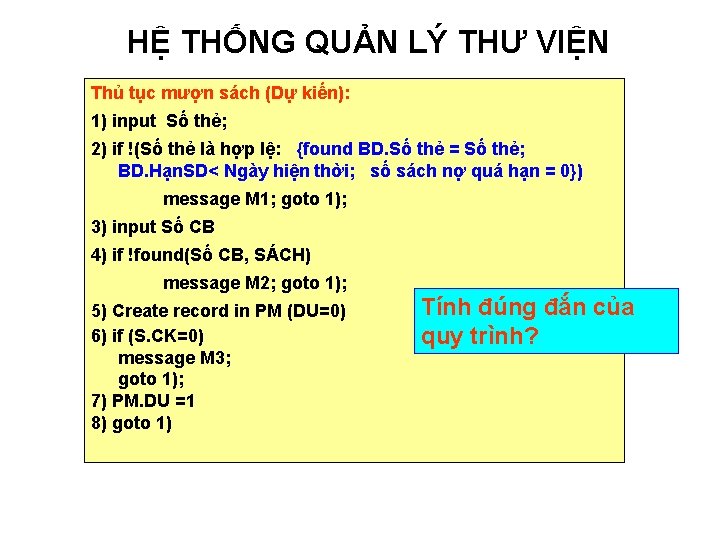 HỆ THỐNG QUẢN LÝ THƯ VIỆN

Thủ tục mượn sách (Dự kiến):

1) input Số thẻ;

2) if !(Số thẻ là hợp lệ: {found BD.Số thẻ = Số thẻ; BD.HạnSD< Ngày hiện thời; số sách nợ quá hạn = 0})

message M1; goto 1);

3) input Số CB

4) if !found(Số CB, SÁCH)

message M2; goto 1);

5) Create record in PM (DU=0)

6) if (S.CK=0)
message M3;
goto 1);

7) PM.DU =1

8) goto 1)

Tính đúng đắn của quy trình?